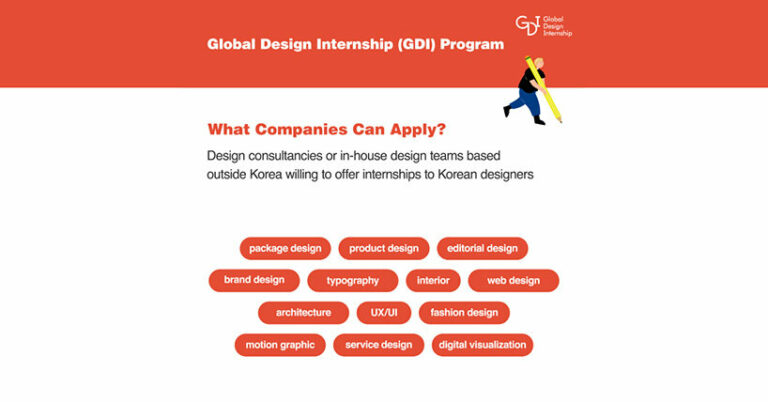 Global Design Internship (GDI) Program

GDI Global Design Internship

What Companies Can Apply?

Design consultancies or in-house design teams based outside Korea willing to offer internships to Korean designers

package design
product design
editorial design
brand design
typography
interior
web design
architecture
UX/UI
fashion design
motion graphic
service design
digital visualization